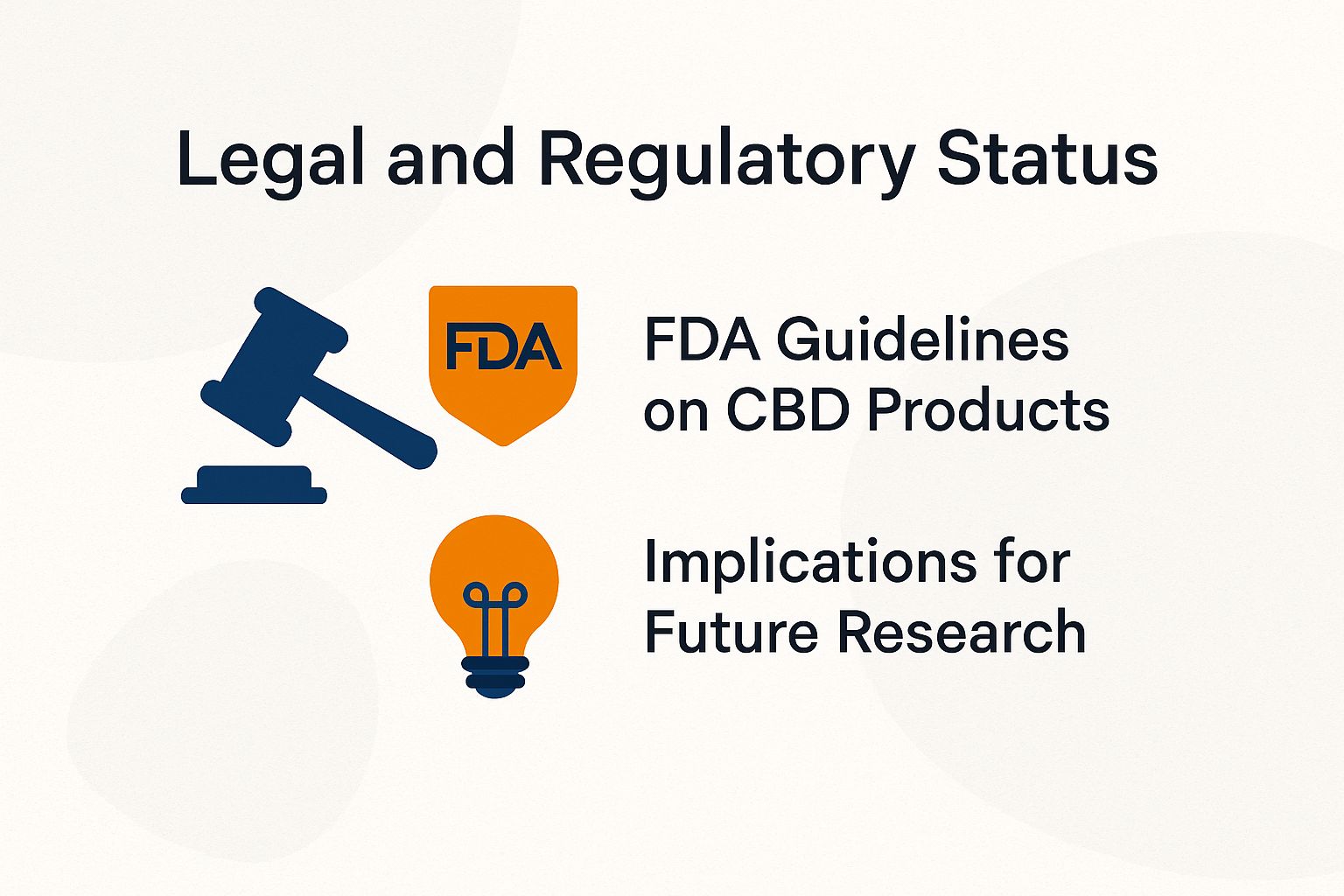 Legal and Regulatory Status

FDA

FDA Guidelines on CBD Products

Implications for Future Research